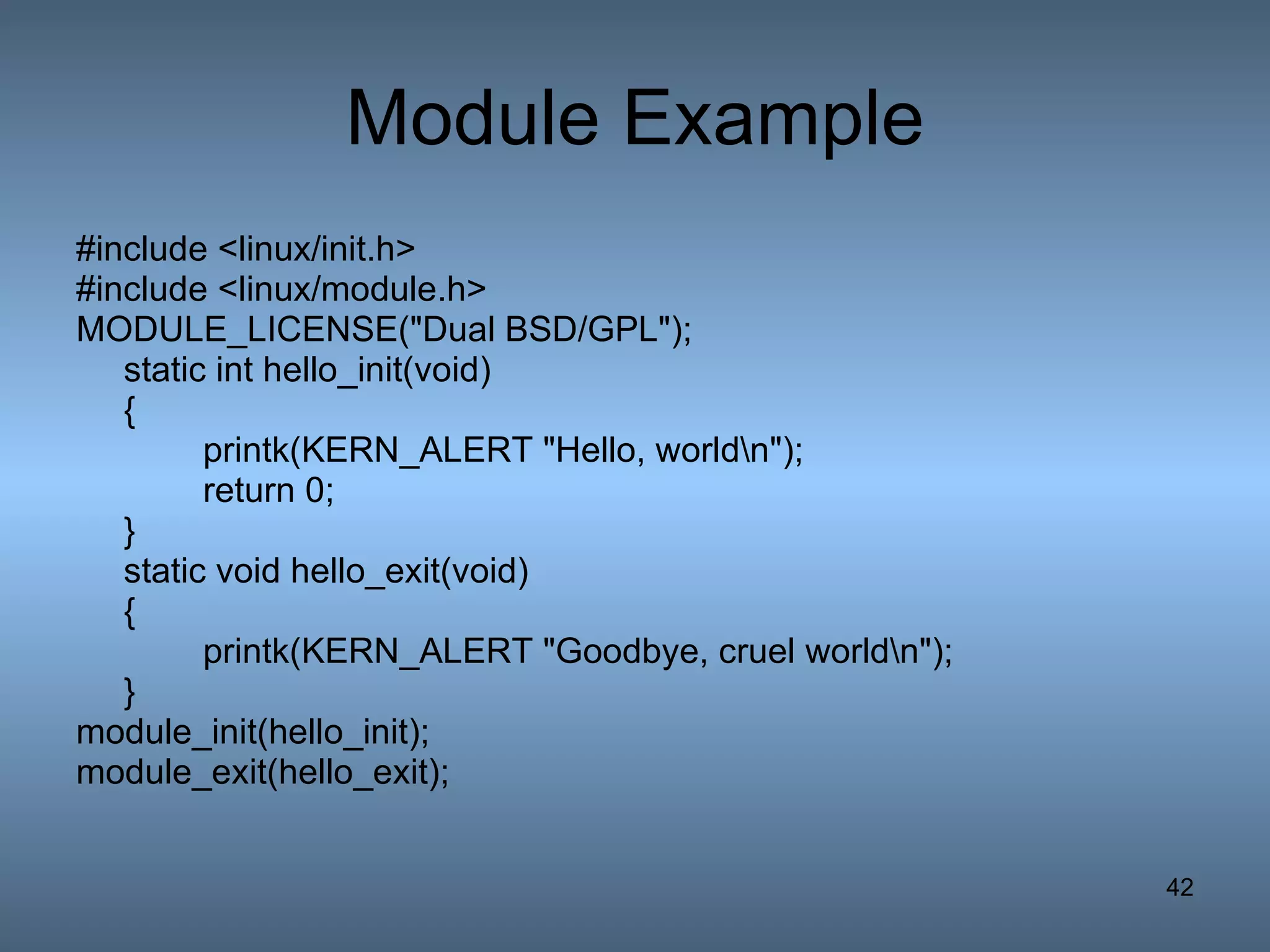 Module Example

#include <linux/init.h>
#include <linux/module.h>
MODULE_LICENSE("Dual BSD/GPL");
static int hello_init(void)
{
printk(KERN_ALERT "Hello, world\n");
return 0;
}
static void hello_exit(void)
{
printk(KERN_ALERT "Goodbye, cruel world\n");
}
module_init(hello_init);
module_exit(hello_exit);

42